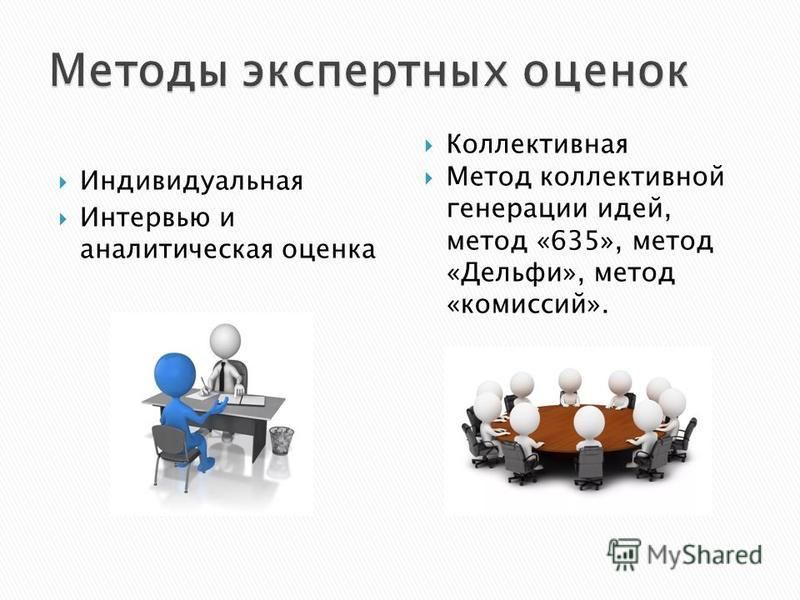 Методы экспертных оценок

Индивидуальная

Интервью и аналитическая оценка

Коллективная

Метод коллективной генерации идей, метод «635», метод «Дельфи», метод «комиссий».

MyShared